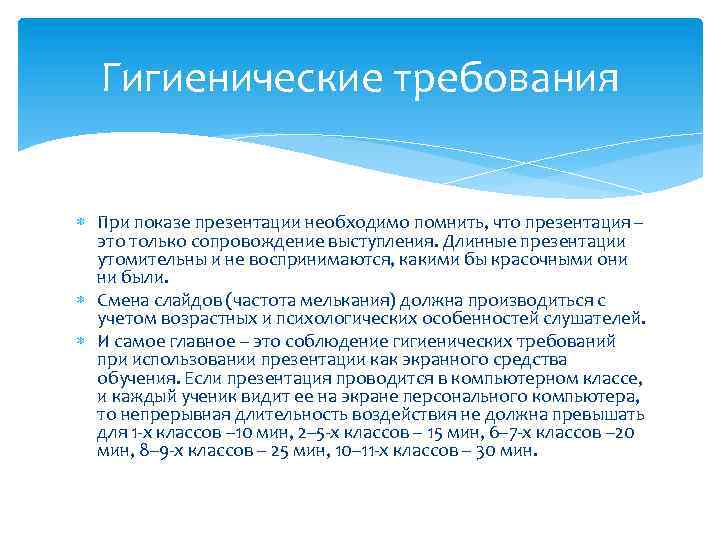 Гигиенические требования

При показе презентации необходимо помнить, что презентация – это только сопровождение выступления. Длинные презентации утомительны и не воспринимаются, какими бы красочными они ни были.

Смена слайдов (частота мелькания) должна производиться с учетом возрастных и психологических особенностей слушателей.

И самое главное – это соблюдение гигиенических требований при использовании презентации как экранного средства обучения. Если презентация проводится в компьютерном классе, и каждый ученик видит ее на экране персонального компьютера, то непрерывная длительность воздействия не должна превышать для 1-х классов –10 мин, 2–5-х классов – 15 мин, 6–7-х классов –20 мин, 8–9-х классов – 25 мин, 10–11-х классов – 30 мин.